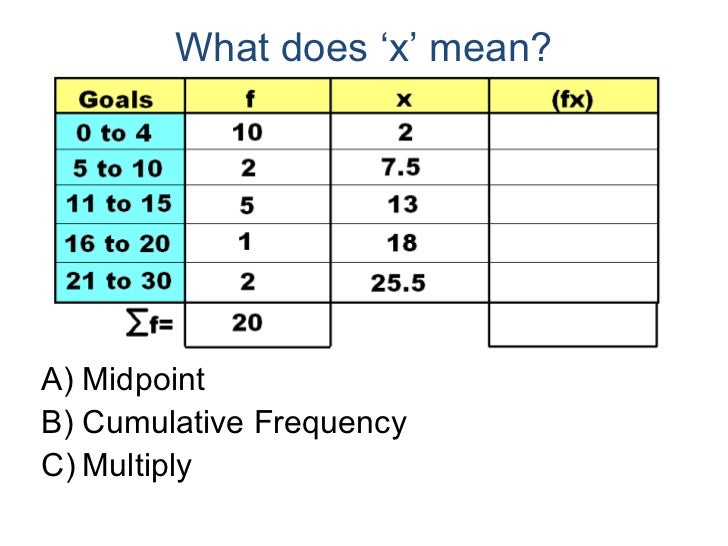 What does ‘x’ mean?

| Goals | f | x | (fx) |
|---|---|---|---|
| 0 to 4 | 10 | 2 | |
| 5 to 10 | 2 | 7.5 | |
| 11 to 15 | 5 | 13 | |
| 16 to 20 | 1 | 18 | |
| 21 to 30 | 2 | 25.5 | |
| $\sum f=$ | 20 | | |

A) Midpoint
B) Cumulative Frequency
C) Multiply